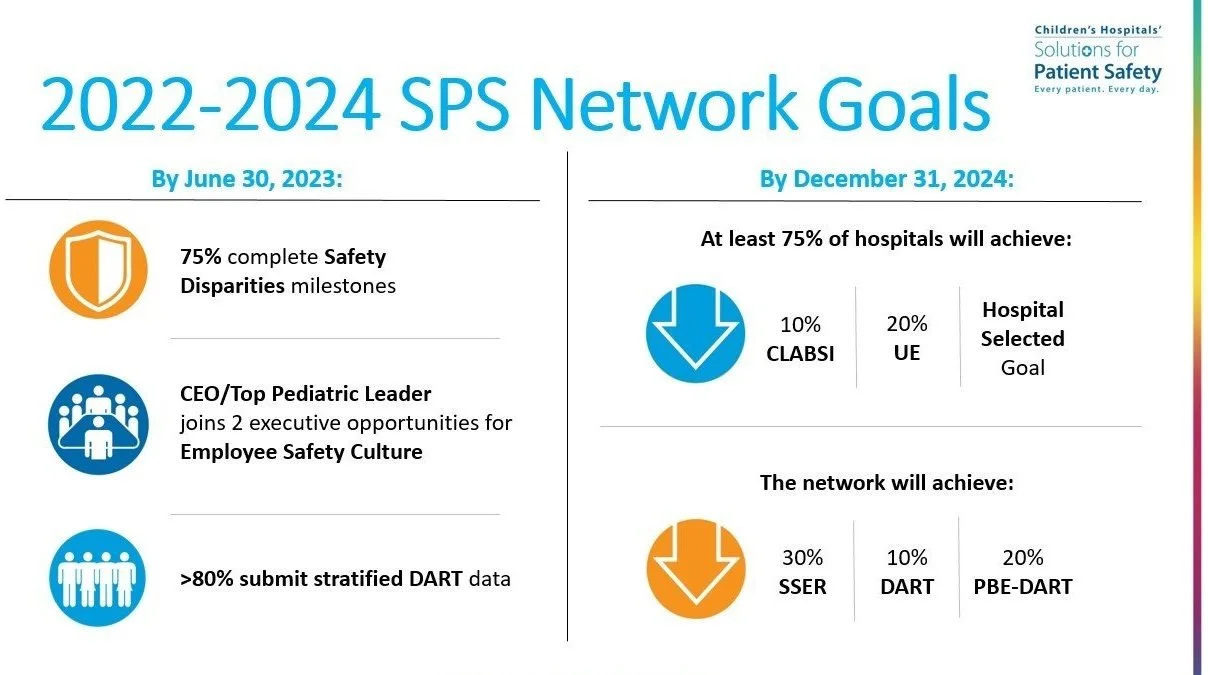 Children's Hospitals' Solutions for Patient Safety
Every patient. Every day.

2022-2024 SPS Network Goals

By June 30, 2023:

75% complete Safety Disparities milestones

CEO/Top Pediatric Leader joins 2 executive opportunities for Employee Safety Culture

>80% submit stratified DART data

By December 31, 2024:

At least 75% of hospitals will achieve:

10% CLABSI

20% UE

Hospital Selected Goal

The network will achieve:

30% SSER

10% DART

20% PBE-DART